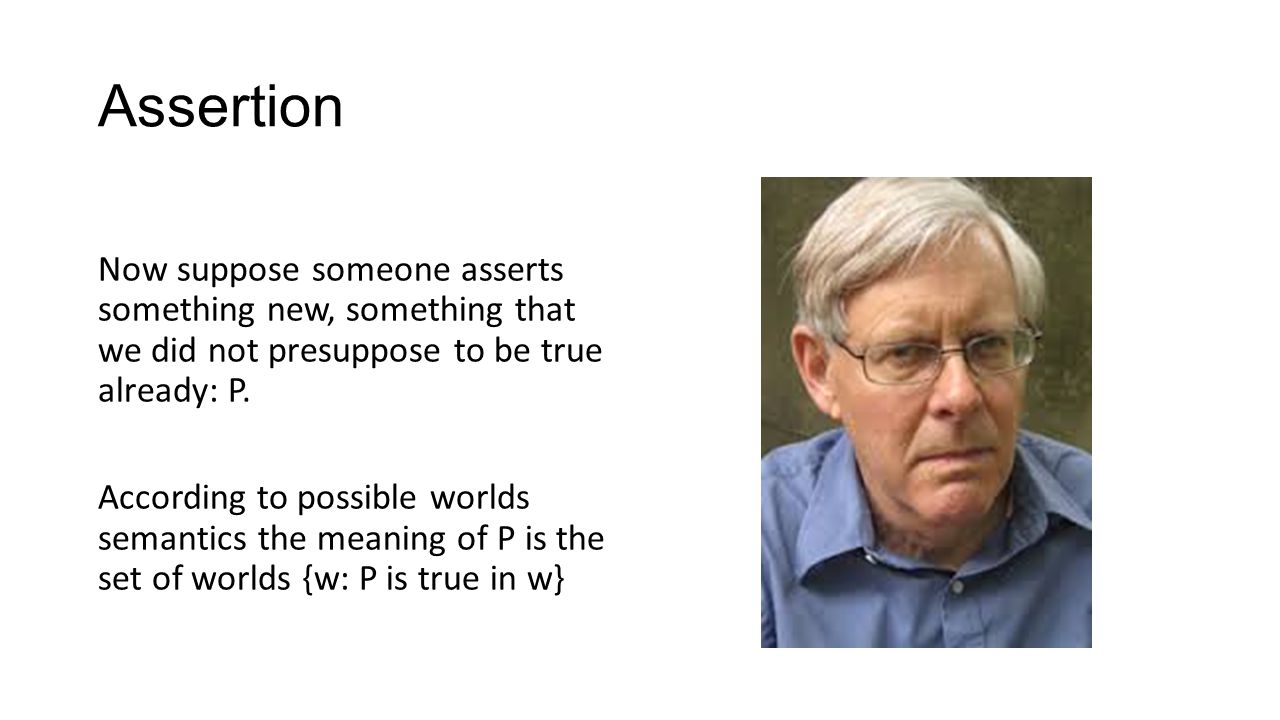 Assertion

Now suppose someone asserts something new, something that we did not presuppose to be true already: P.

According to possible worlds semantics the meaning of P is the set of worlds {w: P is true in w}